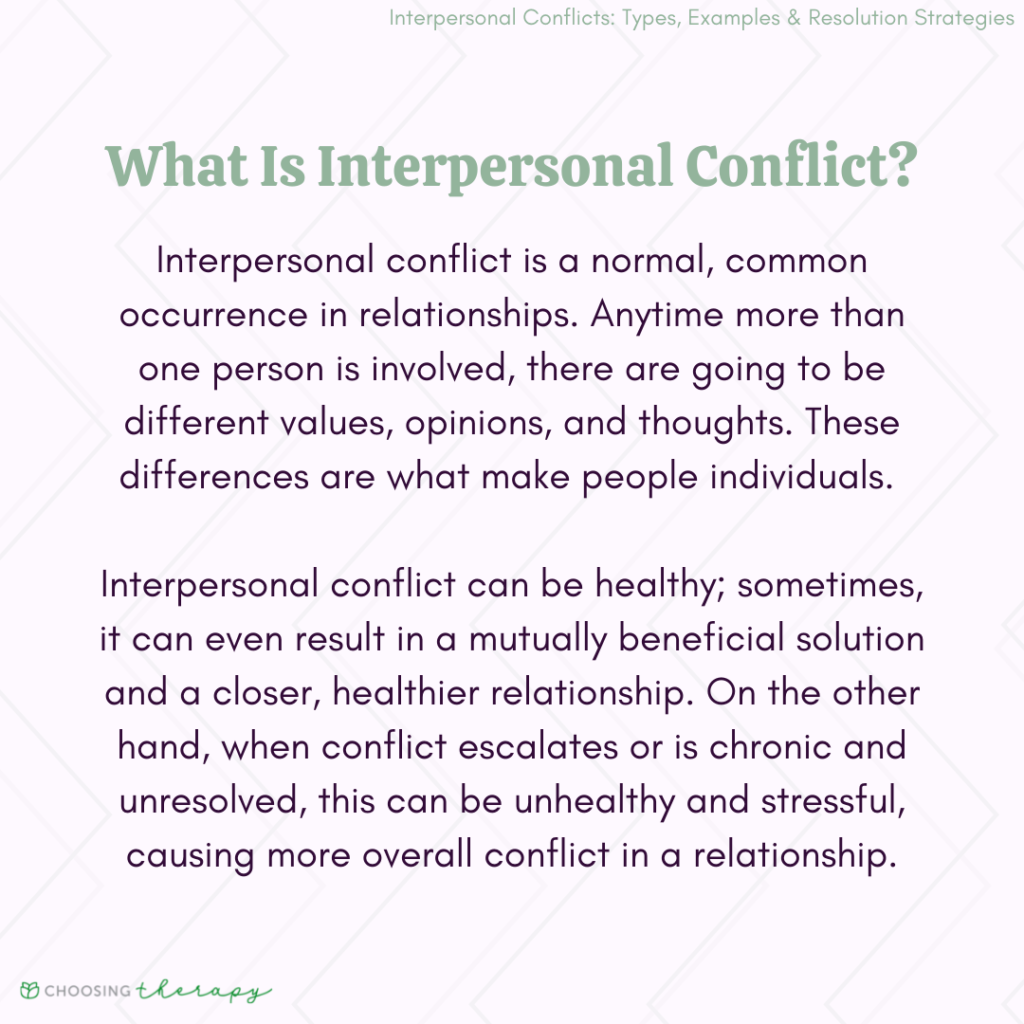 Interpersonal Conflicts: Types, Examples & Resolution Strategies

What Is Interpersonal Conflict?

Interpersonal conflict is a normal, common occurrence in relationships. Anytime more than one person is involved, there are going to be different values, opinions, and thoughts. These differences are what make people individuals.

Interpersonal conflict can be healthy; sometimes, it can even result in a mutually beneficial solution and a closer, healthier relationship. On the other hand, when conflict escalates or is chronic and unresolved, this can be unhealthy and stressful, causing more overall conflict in a relationship.

CHOOSING therapy